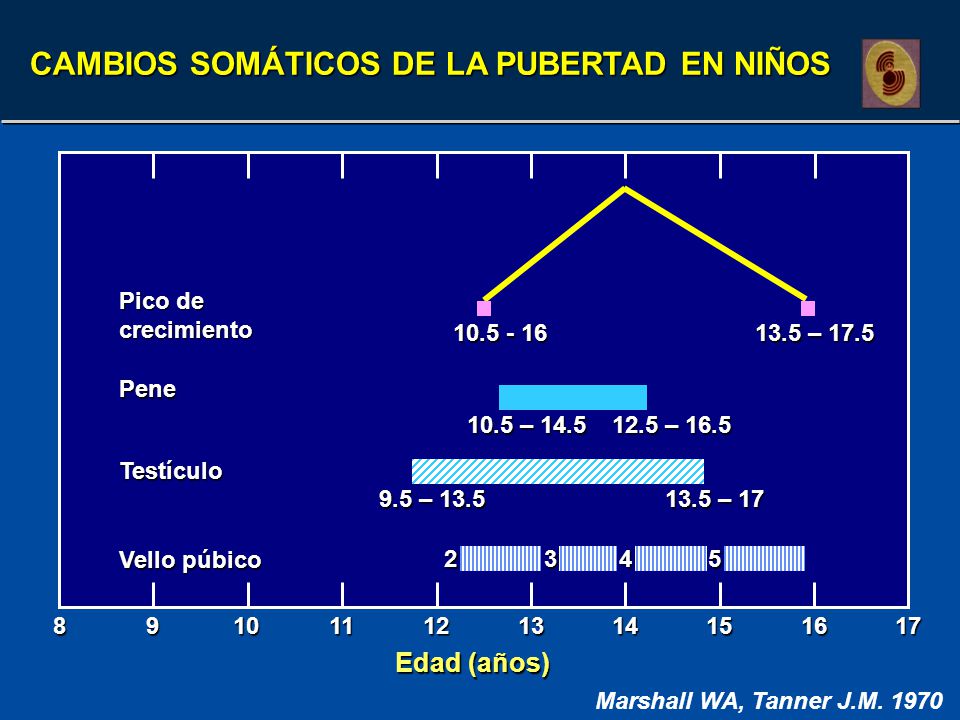 CAMBIOS SOMÁTICOS DE LA PUBERTAD EN NIÑOS

Pico de crecimiento

10.5 - 16

13.5 – 17.5

Pene

10.5 – 14.5

12.5 – 16.5

Testículo

9.5 – 13.5

13.5 – 17

Vello púbico

2

3

4

5

8 9 10 11 12 13 14 15 16 17

Edad (años)

Marshall WA, Tanner J.M. 1970